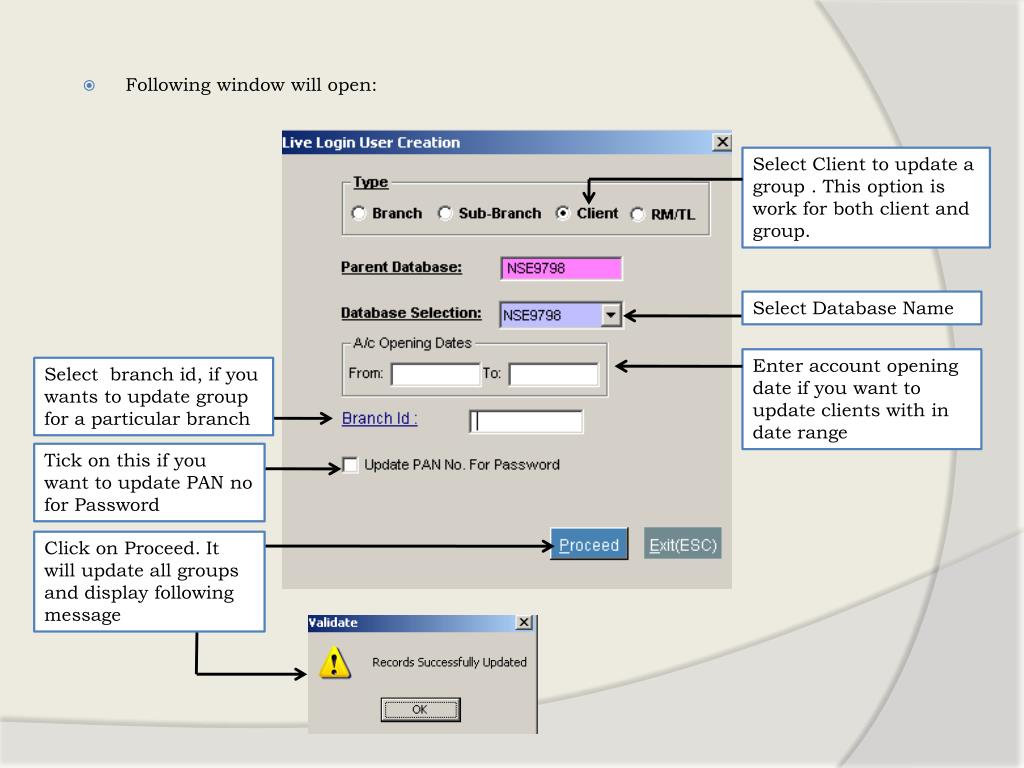 Following window will open:

Live Login User Creation

Type

Branch Sub-Branch Client RM/TL

Parent Database: NSE9798

Database Selection: NSE9798

A/c Opening Dates

From: To:

Branch Id :

Update PAN No. For Password

Proceed Exit(ESC)

Select Client to update a group . This option is work for both client and group.

Select Database Name

Enter account opening date if you want to update clients with in date range

Select branch id, if you wants to update group for a particular branch

Tick on this if you want to update PAN no for Password

Click on Proceed. It will update all groups and display following message

Validate

Records Successfully Updated

OK